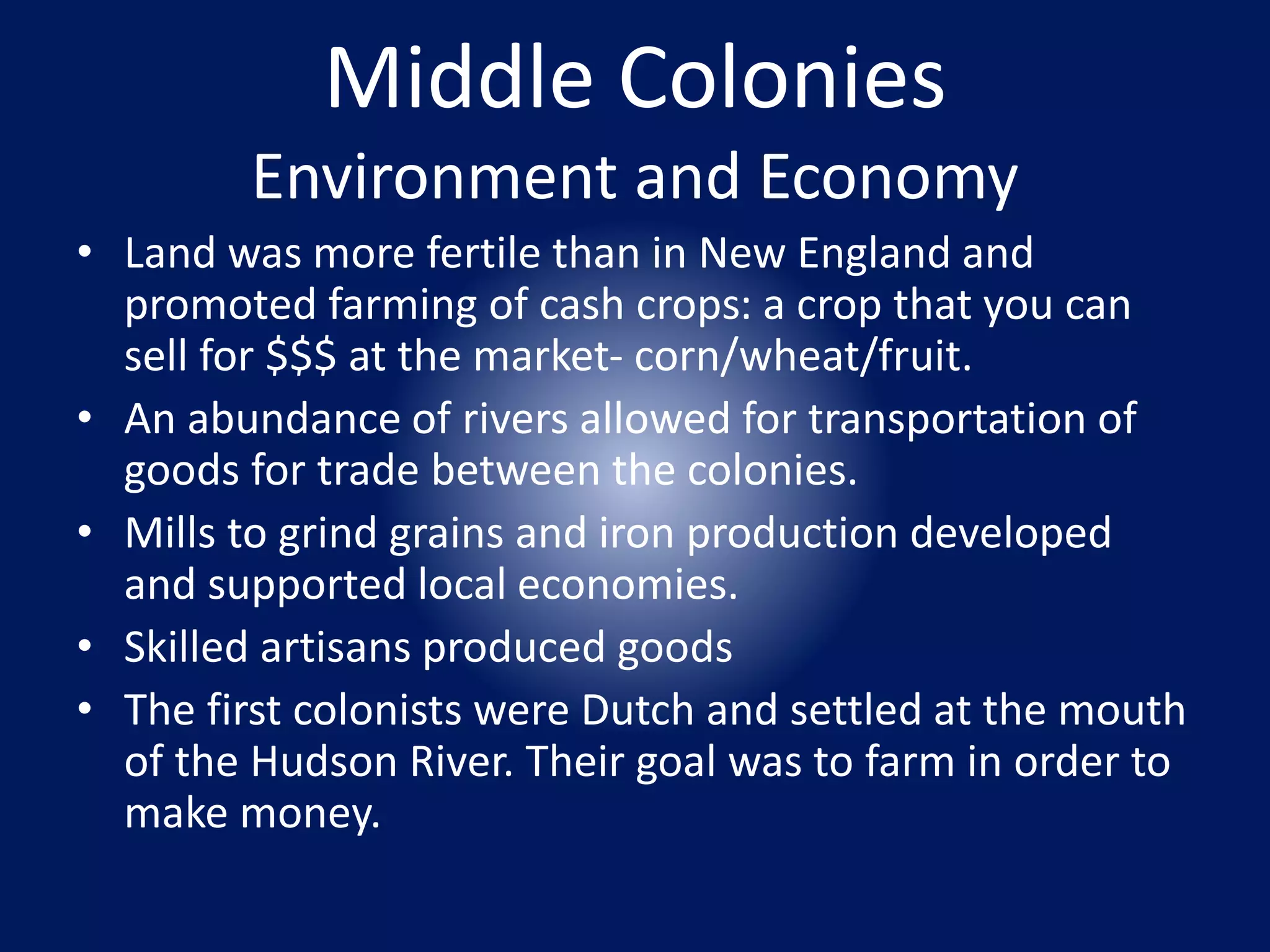 Middle Colonies
Environment and Economy

• Land was more fertile than in New England and promoted farming of cash crops: a crop that you can sell for \$\$\$ at the market- corn/wheat/fruit.
• An abundance of rivers allowed for transportation of goods for trade between the colonies.
• Mills to grind grains and iron production developed and supported local economies.
• Skilled artisans produced goods
• The first colonists were Dutch and settled at the mouth of the Hudson River. Their goal was to farm in order to make money.